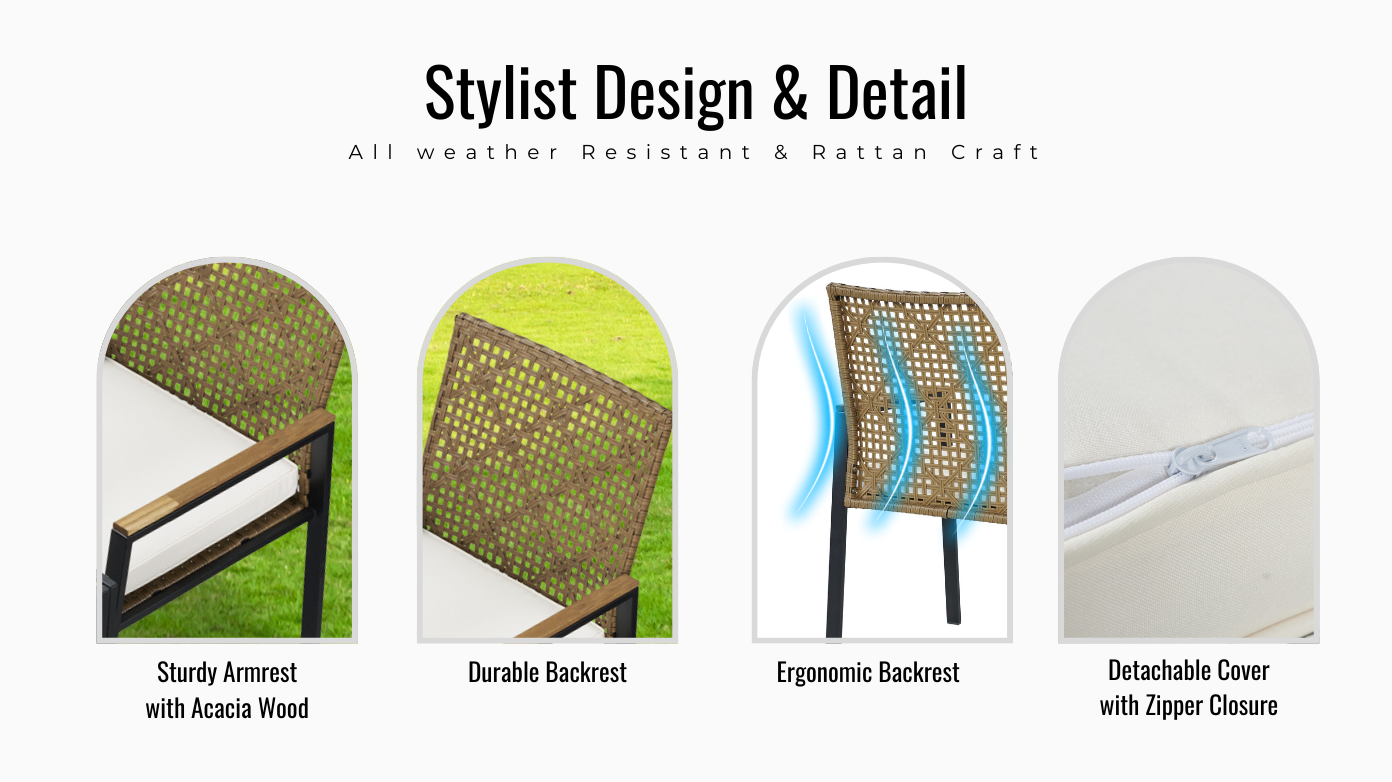 Stylist Design & Detail

All weather Resistant & Rattan Craft

Sturdy Armrest with Acacia Wood

Durable Backrest

Ergonomic Backrest

Detachable Cover with Zipper Closure